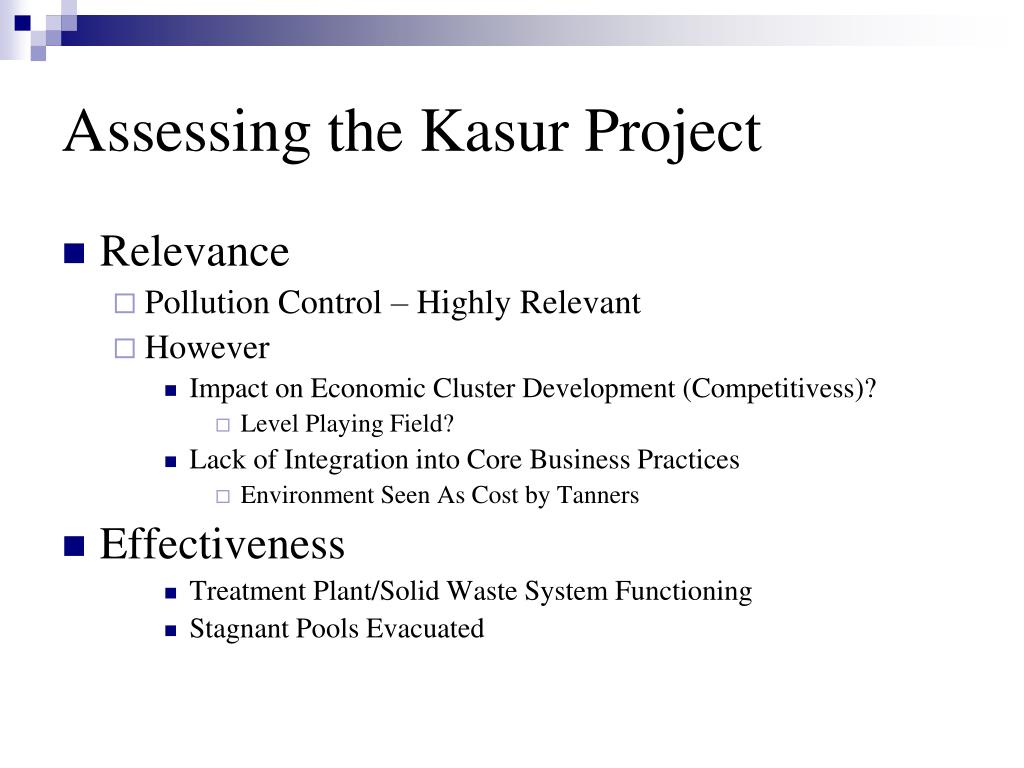 Assessing the Kasur Project

Relevance

Pollution Control – Highly Relevant

However

Impact on Economic Cluster Development (Competitivess)?

Level Playing Field?

Lack of Integration into Core Business Practices

Environment Seen As Cost by Tanners

Effectiveness

Treatment Plant/Solid Waste System Functioning

Stagnant Pools Evacuated